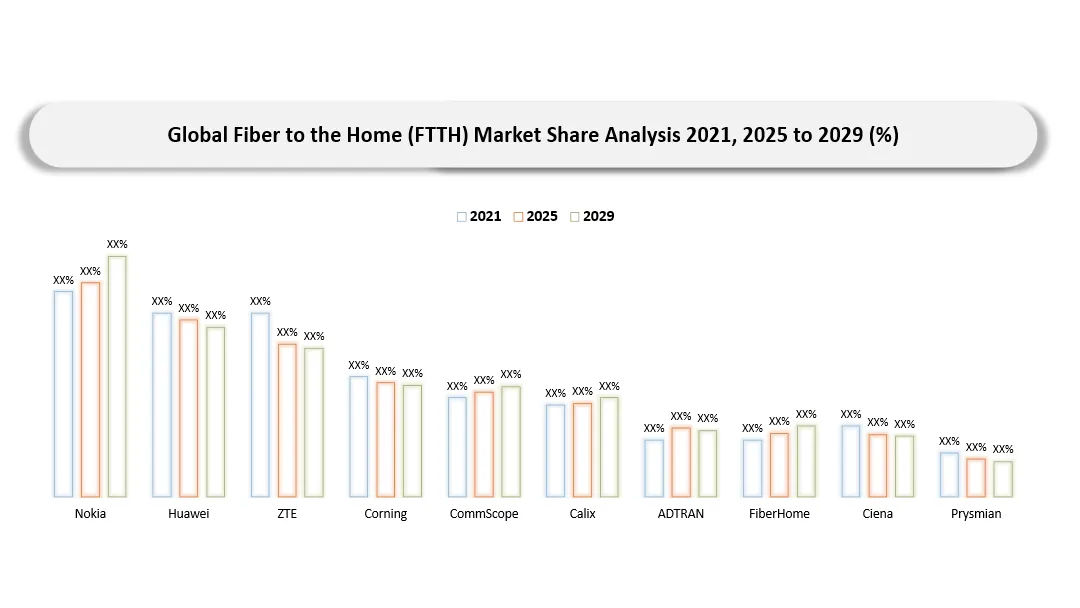 Global Fiber to the Home (FTTH) Market Share Analysis 2021, 2025 to 2029 (%)

2021 2025 2029

XX% XX% XX%
XX% XX% XX%
XX% XX% XX%
XX% XX% XX%
XX% XX% XX%
XX% XX% XX%
XX% XX% XX%
XX% XX% XX%
XX% XX% XX%
XX% XX% XX%

Nokia
Huawei
ZTE
Corning
CommScope
Calix
ADTRAN
FiberHome
Ciena
Prysmian